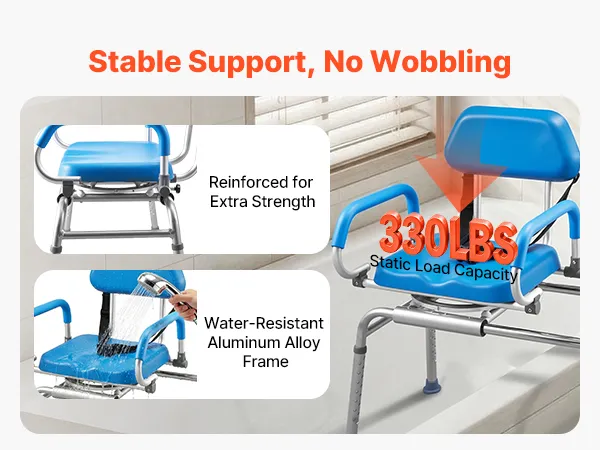 Stable Support, No Wobbling

Reinforced for Extra Strength

Water-Resistant Aluminum Alloy Frame

330LBS
Static Load Capacity